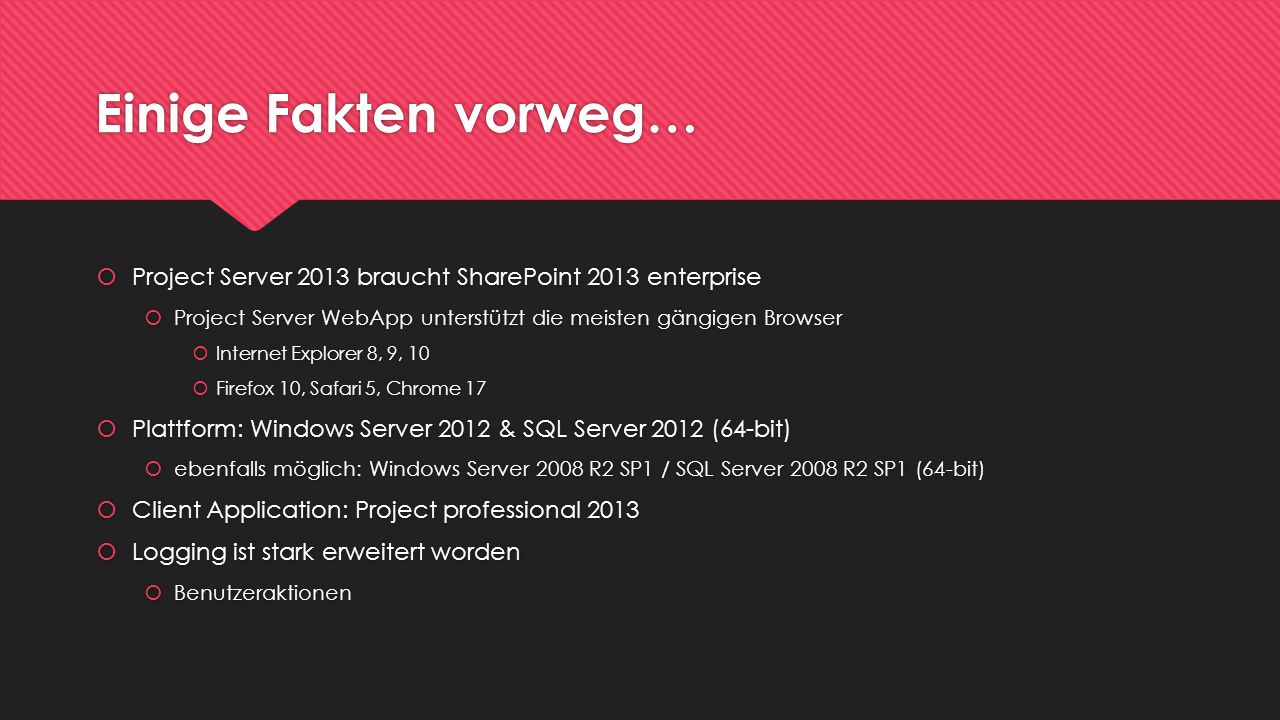 Einige Fakten vorweg…

Project Server 2013 braucht SharePoint 2013 enterprise

Project Server WebApp unterstützt die meisten gängigen Browser

Internet Explorer 8, 9, 10

Firefox 10, Safari 5, Chrome 17

Plattform: Windows Server 2012 & SQL Server 2012 (64-bit)

ebenfalls möglich: Windows Server 2008 R2 SP1 / SQL Server 2008 R2 SP1 (64-bit)

Client Application: Project professional 2013

Logging ist stark erweitert worden

Benutzeraktionen